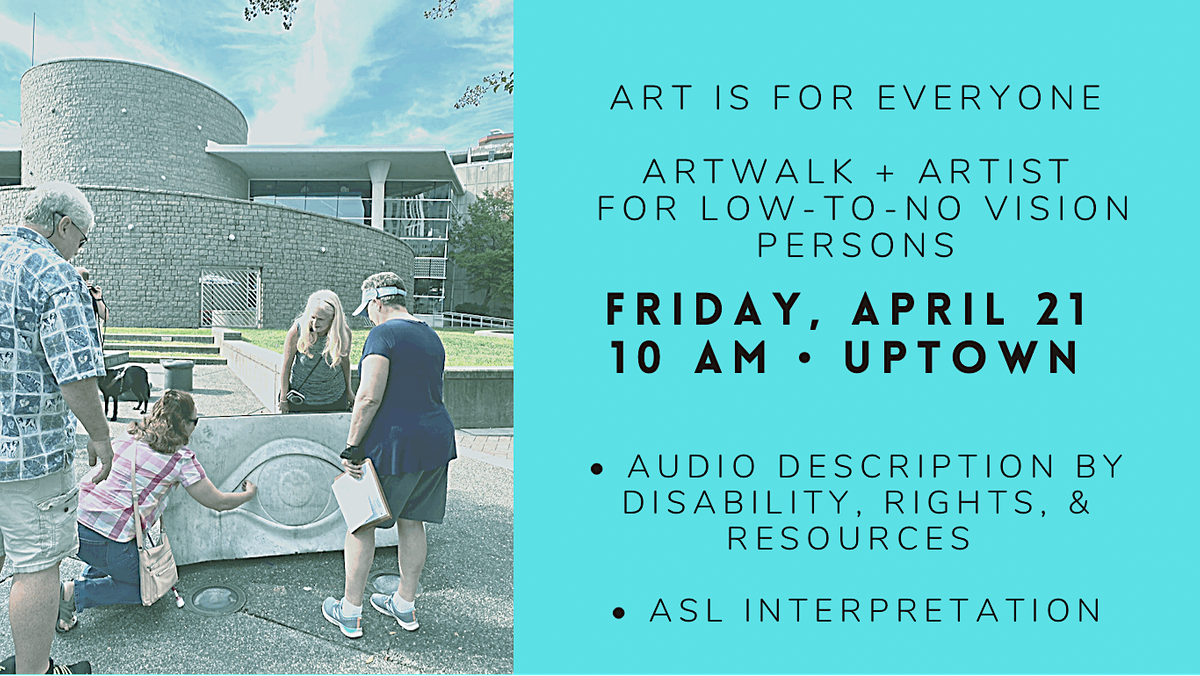 ART IS FOR EVERYONE

ARTWALK + ARTIST FOR LOW-TO-NO VISION PERSONS

FRIDAY, APRIL 21
10 AM • UPTOWN

• AUDIO DESCRIPTION BY DISABILITY, RIGHTS, & RESOURCES

• ASL INTERPRETATION